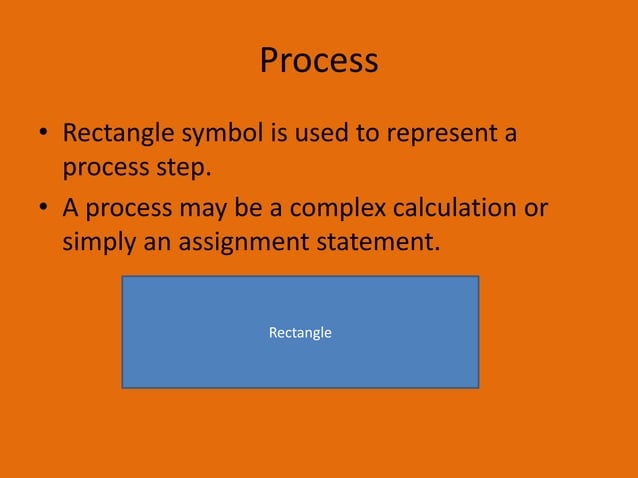 Process

• Rectangle symbol is used to represent a process step.

• A process may be a complex calculation or simply an assignment statement.

Rectangle